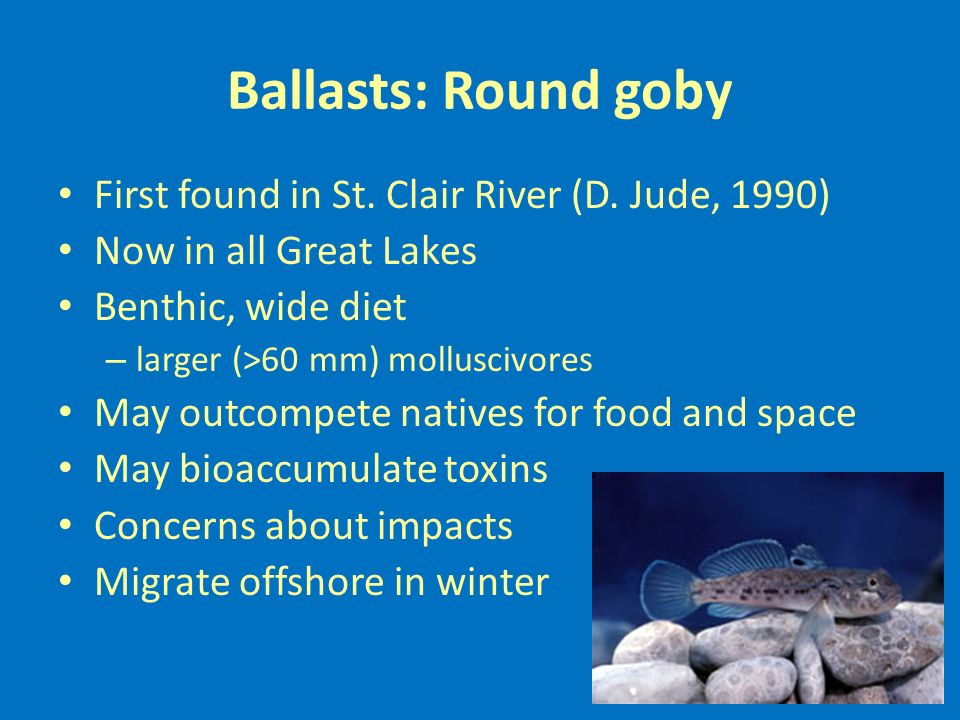 Ballasts: Round goby

• First found in St. Clair River (D. Jude, 1990)
• Now in all Great Lakes
• Benthic, wide diet
– larger (>60 mm) molluscivores
• May outcompete natives for food and space
• May bioaccumulate toxins
• Concerns about impacts
• Migrate offshore in winter